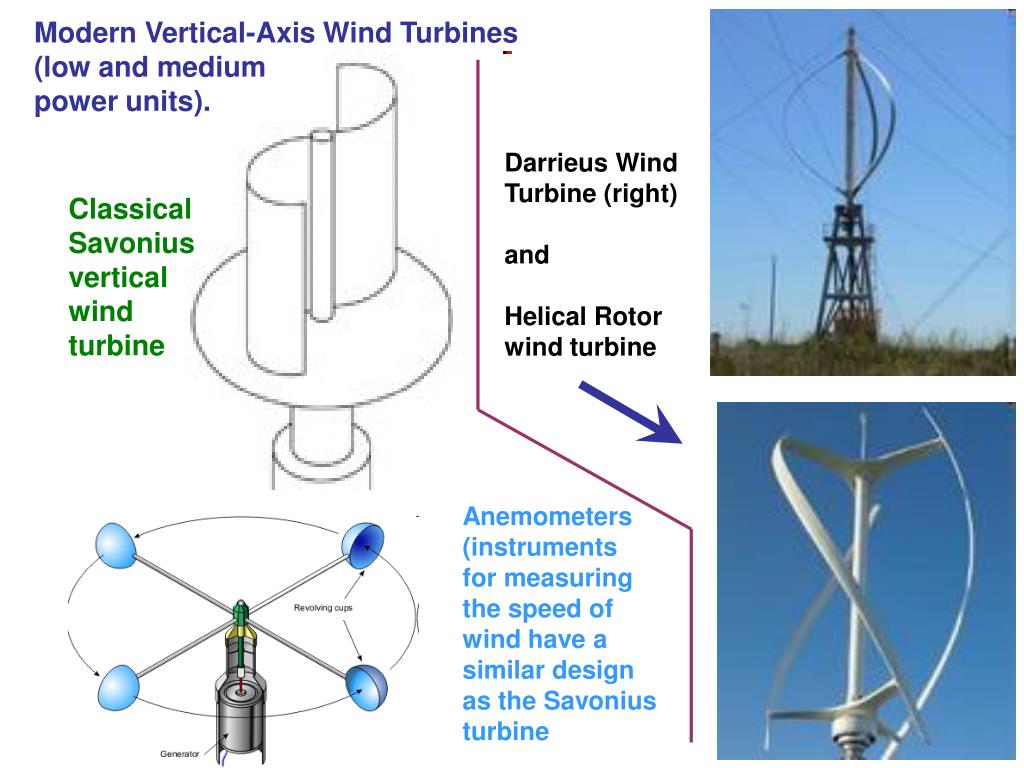 Modern Vertical-Axis Wind Turbines (low and medium power units).

Classical Savonius vertical wind turbine

Darrieus Wind Turbine (right)

and

Helical Rotor wind turbine

Revolving cups

Generator

Anemometers (instruments for measuring the speed of wind have a similar design as the Savonius turbine